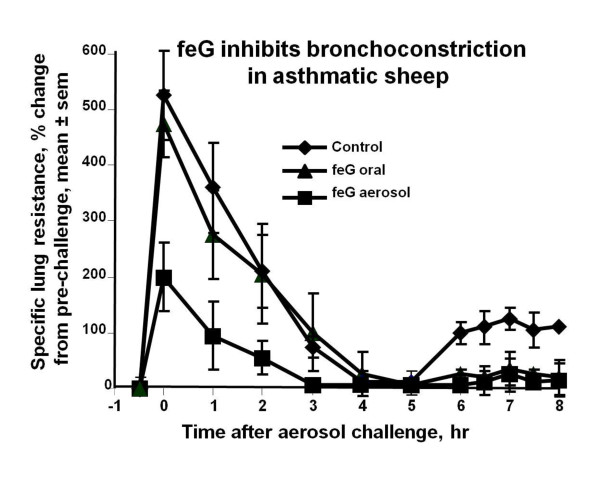 feG inhibits bronchoconstriction in asthmatic sheep

Specific lung resistance, % change from pre-challenge, mean ± sem

600
500
400
300
200
100
0

Control
feG oral
feG aerosol

-1 0 1 2 3 4 5 6 7 8

Time after aerosol challenge, hr